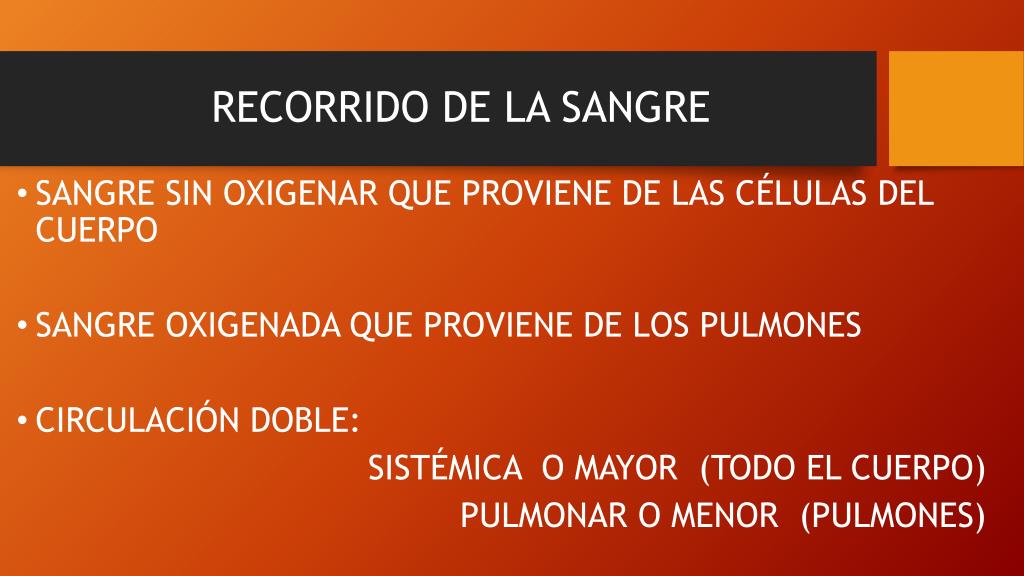 RECORRIDO DE LA SANGRE

• SANGRE SIN OXIGENAR QUE PROVIENE DE LAS CÉLULAS DEL CUERPO

• SANGRE OXIGENADA QUE PROVIENE DE LOS PULMONES

• CIRCULACIÓN DOBLE:

SISTÉMICA O MAYOR (TODO EL CUERPO)

PULMONAR O MENOR (PULMONES)